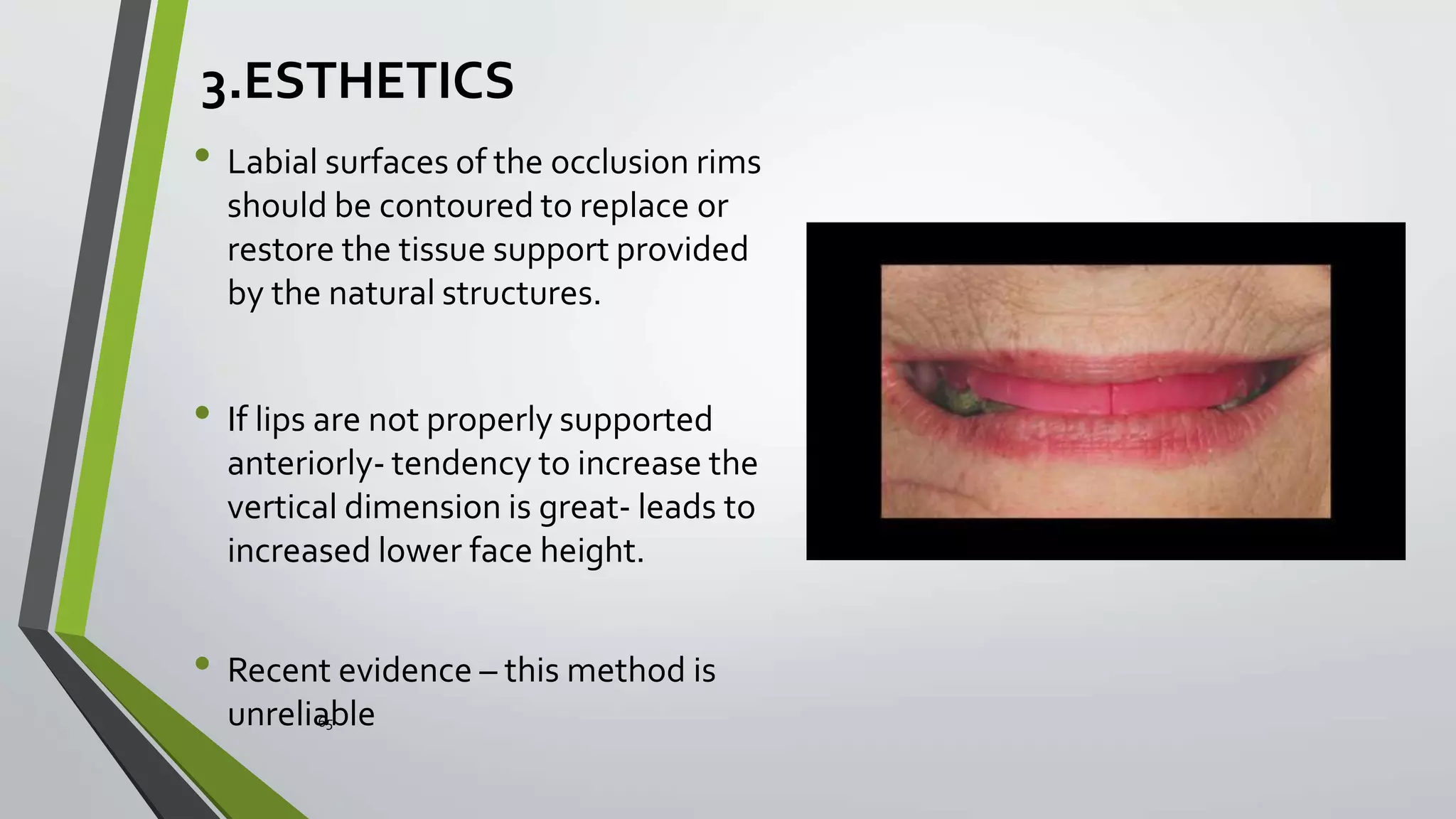 3.ESTHETICS

• Labial surfaces of the occlusion rims should be contoured to replace or restore the tissue support provided by the natural structures.

• If lips are not properly supported anteriorly- tendency to increase the vertical dimension is great- leads to increased lower face height.

• Recent evidence – this method is unreliable

65